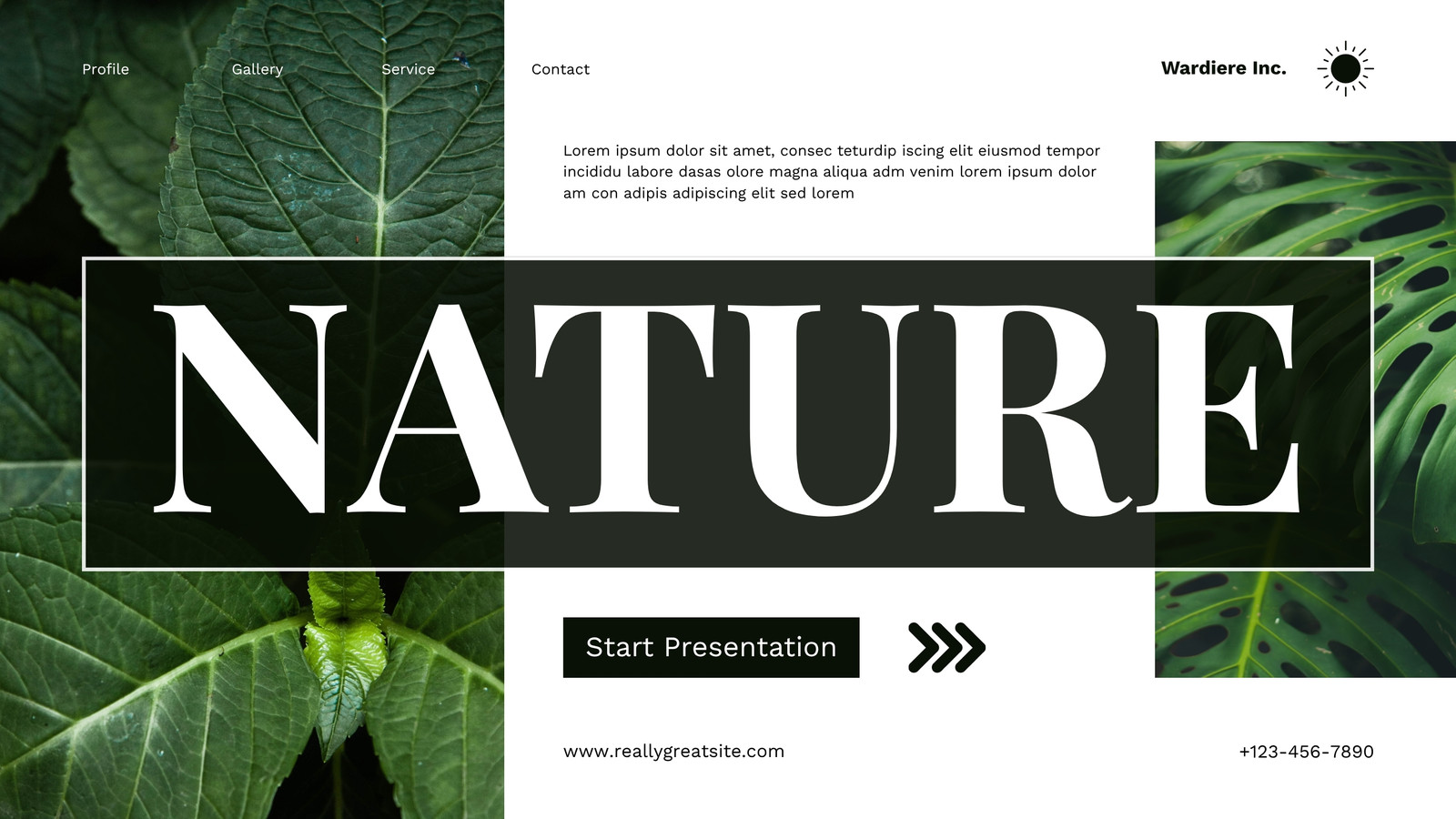 Profile Gallery Service Contact

Wardiere Inc.

Lorem ipsum dolor sit amet, consec teturdip iscing elit eiusmod tempor incididu labore dasas olore magna aliqua adm venim lorem ipsum dolor am con adipis adipiscing elit sed lorem

NATURE

Start Presentation

www.reallygreatsite.com

+123-456-7890